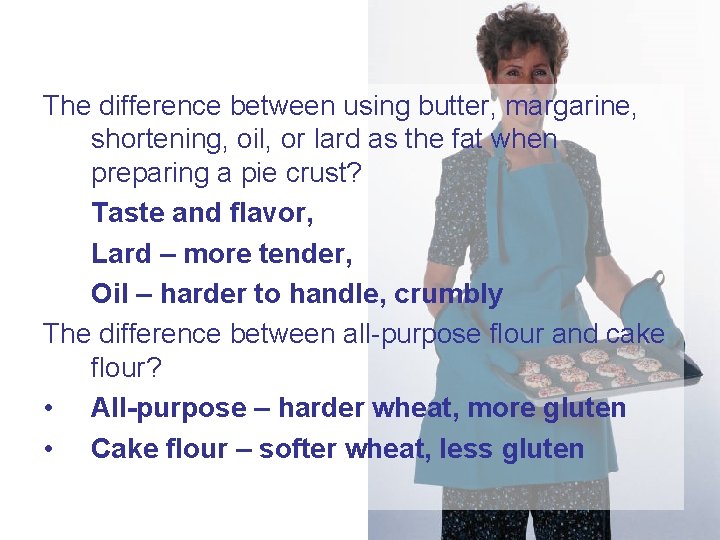 The difference between using butter, margarine, shortening, oil, or lard as the fat when preparing a pie crust?

Taste and flavor,

Lard – more tender,

Oil – harder to handle, crumbly

The difference between all-purpose flour and cake flour?

• All-purpose – harder wheat, more gluten

• Cake flour – softer wheat, less gluten